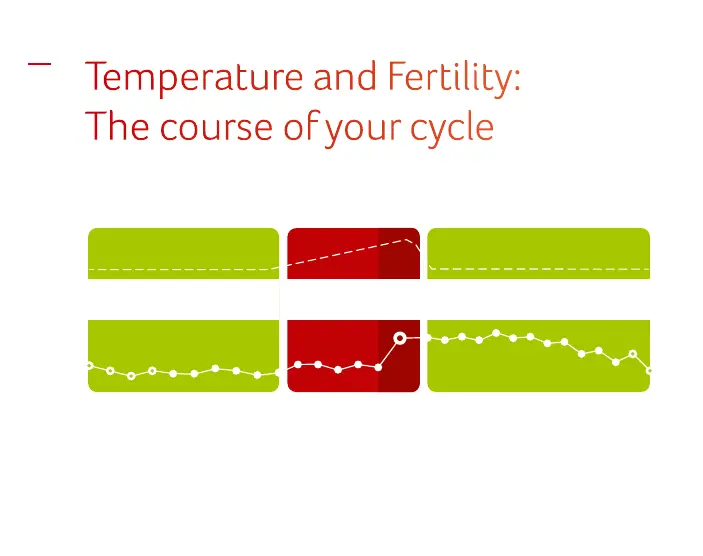 Temperature and Fertility:
The course of your cycle